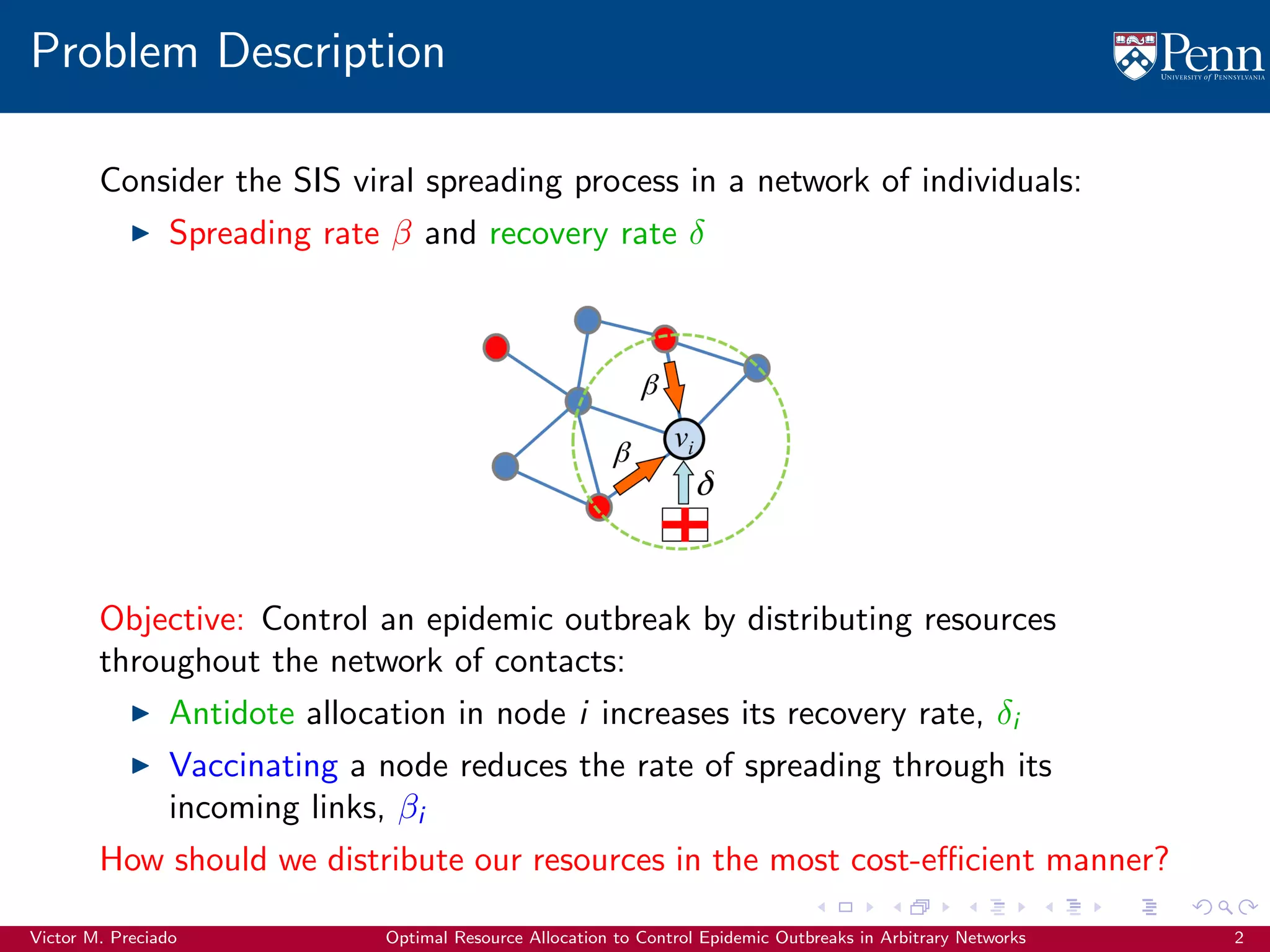 Problem Description

Penn
UNIVERSITY of PENNSYLVANIA

Consider the SIS viral spreading process in a network of individuals:

▶ Spreading rate $\beta$ and recovery rate $\delta$

$\beta$
$\beta$
$v_i$
$\delta$

Objective: Control an epidemic outbreak by distributing resources throughout the network of contacts:

▶ Antidote allocation in node $i$ increases its recovery rate, $\delta_i$

▶ Vaccinating a node reduces the rate of spreading through its incoming links, $\beta_i$

How should we distribute our resources in the most cost-efficient manner?

Victor M. Preciado    Optimal Resource Allocation to Control Epidemic Outbreaks in Arbitrary Networks    2